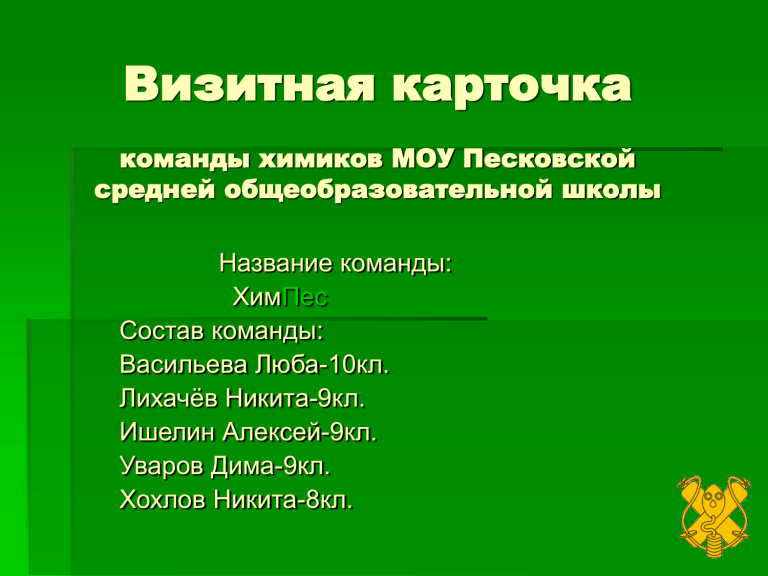 Визитная карточка

команды химиков МОУ Песковской средней общеобразовательной школы

Название команды:
ХимПес

Состав команды:
Васильева Люба-10кл.
Лихачёв Никита-9кл.
Ишелин Алексей-9кл.
Уваров Дима-9кл.
Хохлов Никита-8кл.